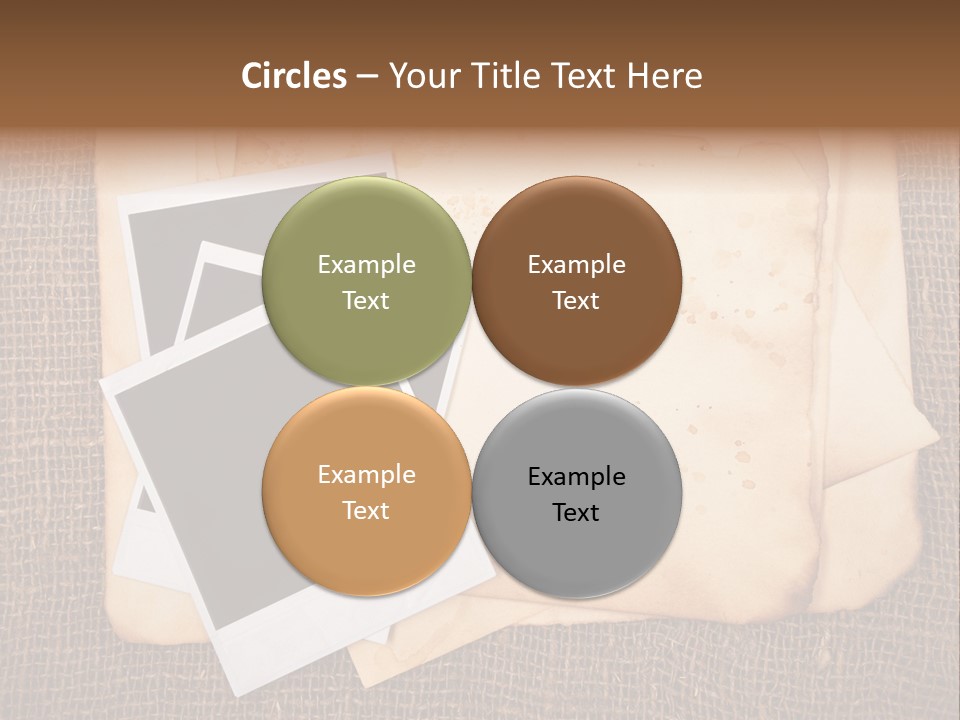 Circles – Your Title Text Here

Example Text

Example Text

Example Text

Example Text